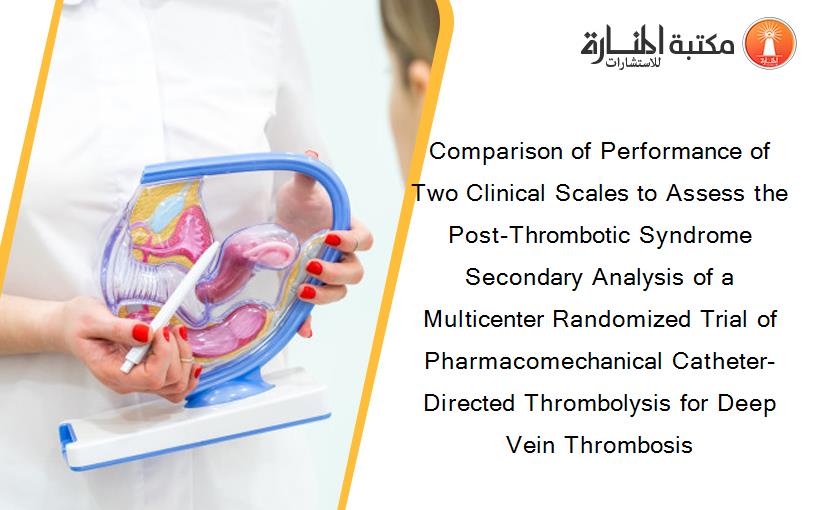 مكتبة المنارة للاستشارات

Comparison of Performance of Two Clinical Scales to Assess the Post-Thrombotic Syndrome Secondary Analysis of a Multicenter Randomized Trial of Pharmacomechanical Catheter-Directed Thrombolysis for Deep Vein Thrombosis